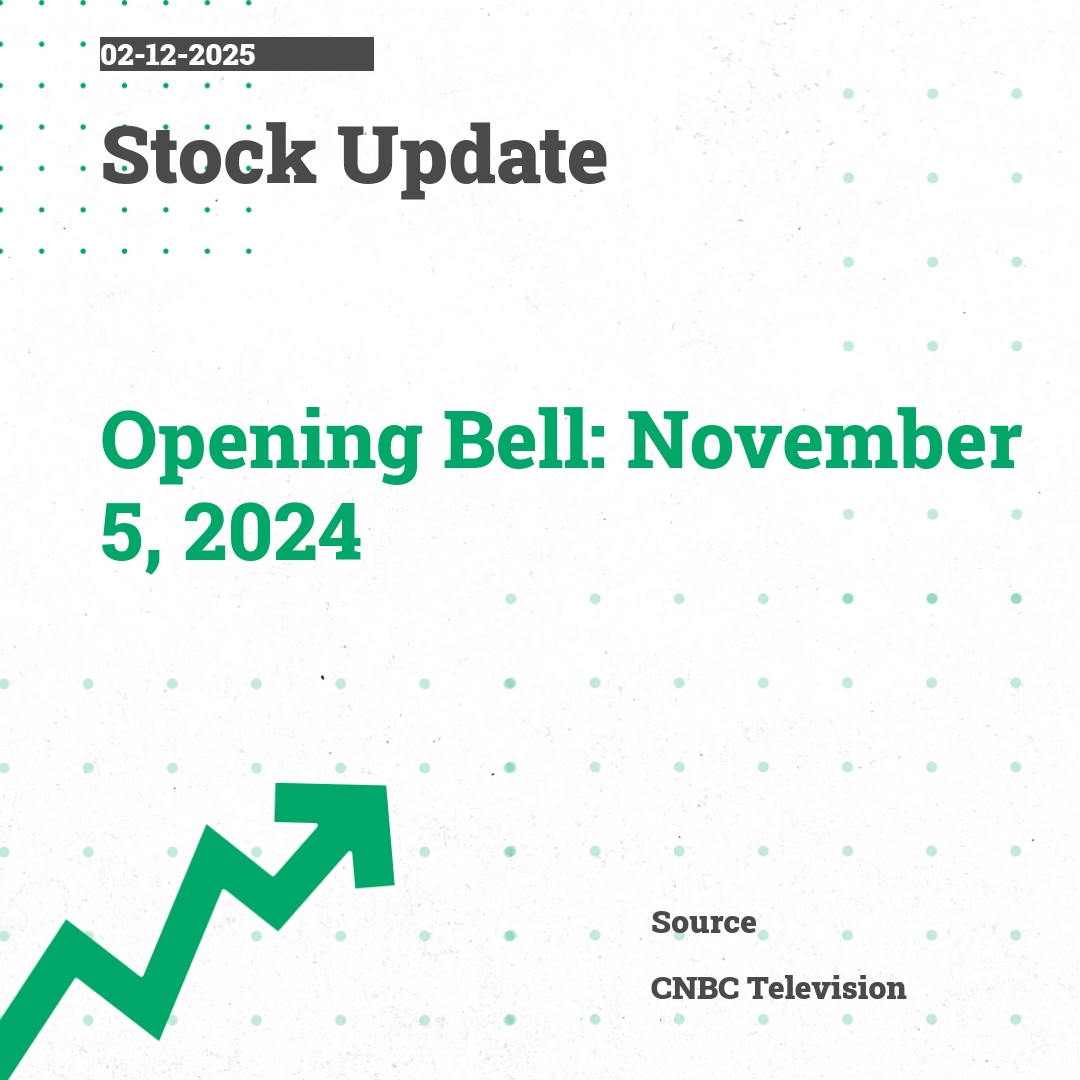 02-12-2025

Stock Update

Opening Bell: November 5, 2024

Source

CNBC Television